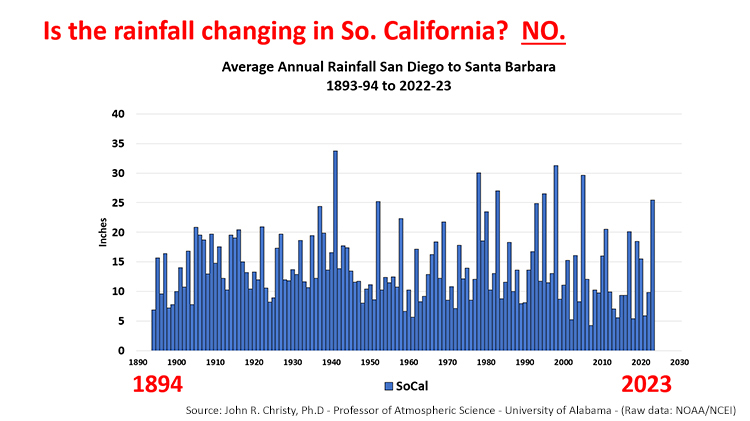 Is the rainfall changing in So. California? NO.

Average Annual Rainfall San Diego to Santa Barbara
1893-94 to 2022-23

Inches

40
35
30
25
20
15
10
5
0

1890 1900 1910 1920 1930 1940 1950 1960 1970 1980 1990 2000 2010 2020 2030

1894

SoCal

2023

Source: John R. Christy, Ph.D - Professor of Atmospheric Science - University of Alabama - (Raw data: NOAA/NCEI)